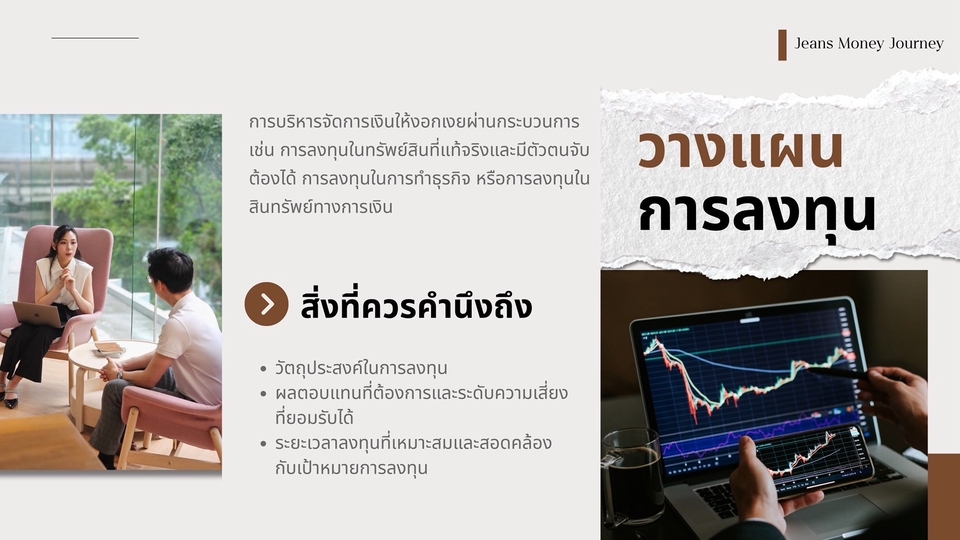 Jeans Money Journey

การบริหารจัดการเงินให้งอกเงยผ่านกระบวนการ เช่น การลงทุนในทรัพย์สินที่แท้จริงและมีตัวตนจับต้องได้ การลงทุนในการทำธุรกิจ หรือการลงทุนในสินทรัพย์ทางการเงิน

วางแผน
การลงทุน

สิ่งที่ควรคำนึงถึง

- วัตถุประสงค์ในการลงทุน
- ผลตอบแทนที่ต้องการและระดับความเสี่ยงที่ยอมรับได้
- ระยะเวลาลงทุนที่เหมาะสมและสอดคล้องกับเป้าหมายการลงทุน